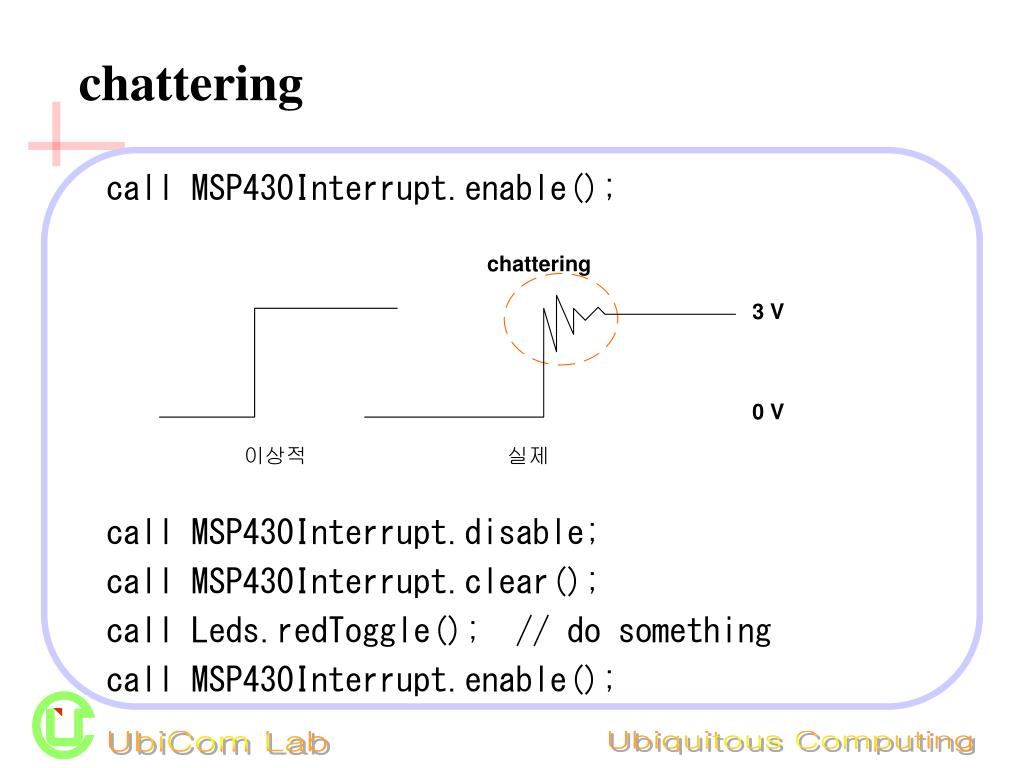 chattering

call MSP430Interrupt.enable();

chattering

3 V

0 V

이상적

실제

call MSP430Interrupt.disable;
call MSP430Interrupt.clear();
call Leds.redToggle(); // do something
call MSP430Interrupt.enable();

UbiCom Lab

Ubiquitous Computing